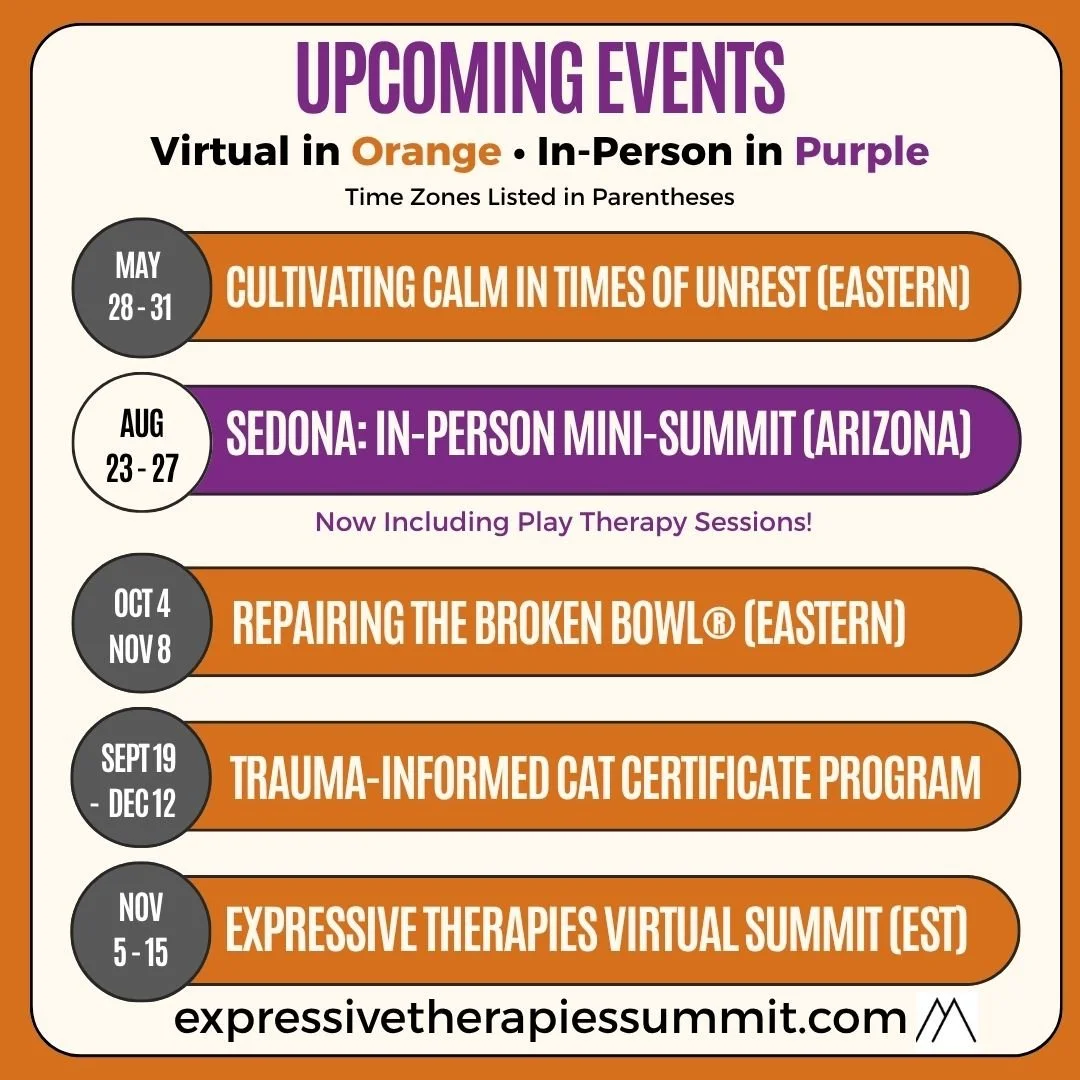 UPCOMING EVENTS

Virtual in Orange • In-Person in Purple

Time Zones Listed in Parentheses

MAY 28 - 31

CULTIVATING CALM IN TIMES OF UNREST (EASTERN)

AUG 23 - 27

SEDONA: IN-PERSON MINI-SUMMIT (ARIZONA)

Now Including Play Therapy Sessions!

OCT 4 NOV 8

REPAIRING THE BROKEN BOWL® (EASTERN)

SEPT 19 - DEC 12

TRAUMA-INFORMED CAT CERTIFICATE PROGRAM

NOV 5 - 15

EXPRESSIVE THERAPIES VIRTUAL SUMMIT (EST)

expressivetherapiessummit.com